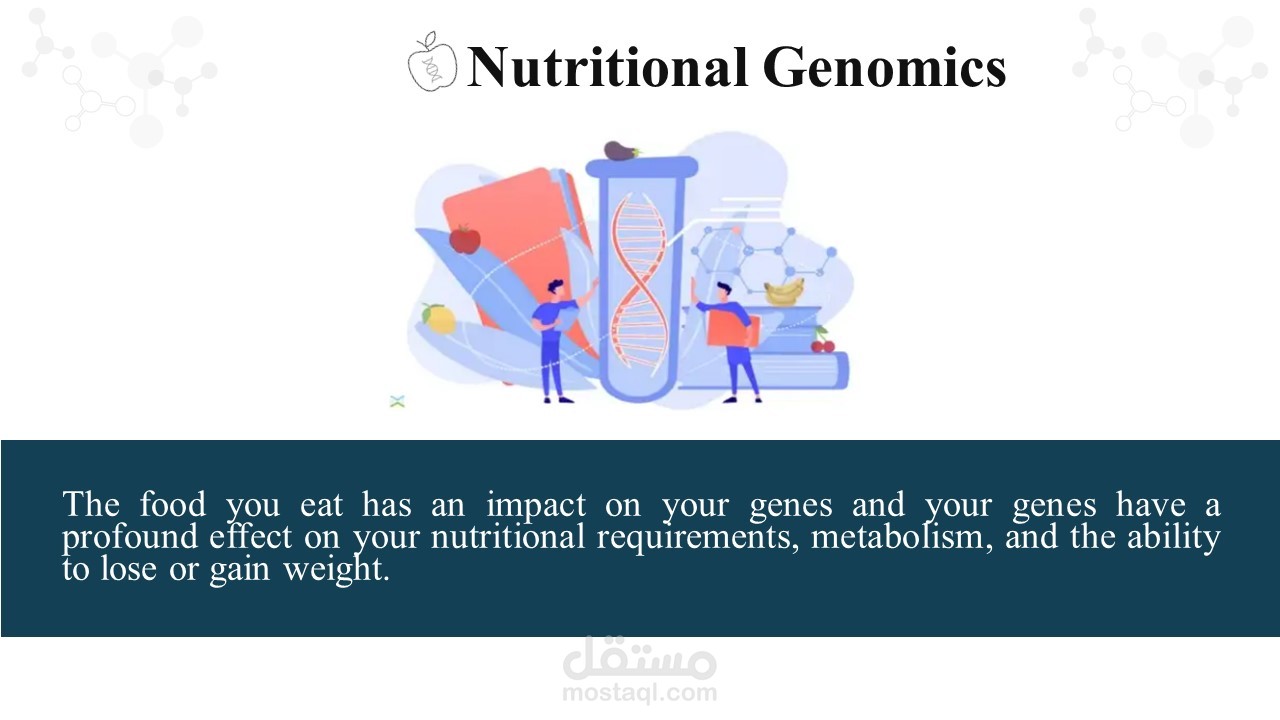 Nutritional Genomics

The food you eat has an impact on your genes and your genes have a profound effect on your nutritional requirements, metabolism, and the ability to lose or gain weight.

مستقل
mostaql.com